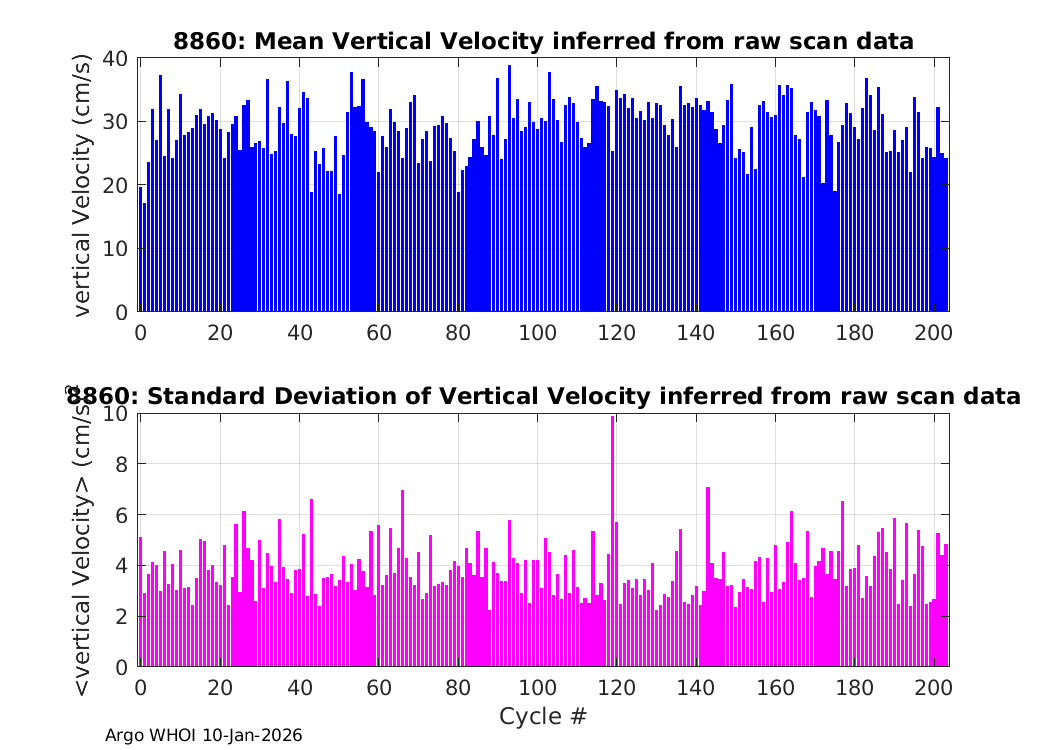 8860: Mean Vertical Velocity inferred from raw scan data

vertical Velocity (cm/s)

40
30
20
10
0

0 20 40 60 80 100 120 140 160 180 200

8860: Standard Deviation of Vertical Velocity inferred from raw scan data

<vertical Velocity> (cm/s)

10
8
6
4
2
0

0 20 40 60 80 100 120 140 160 180 200

Cycle #

Argo WHOI 10-Jan-2026